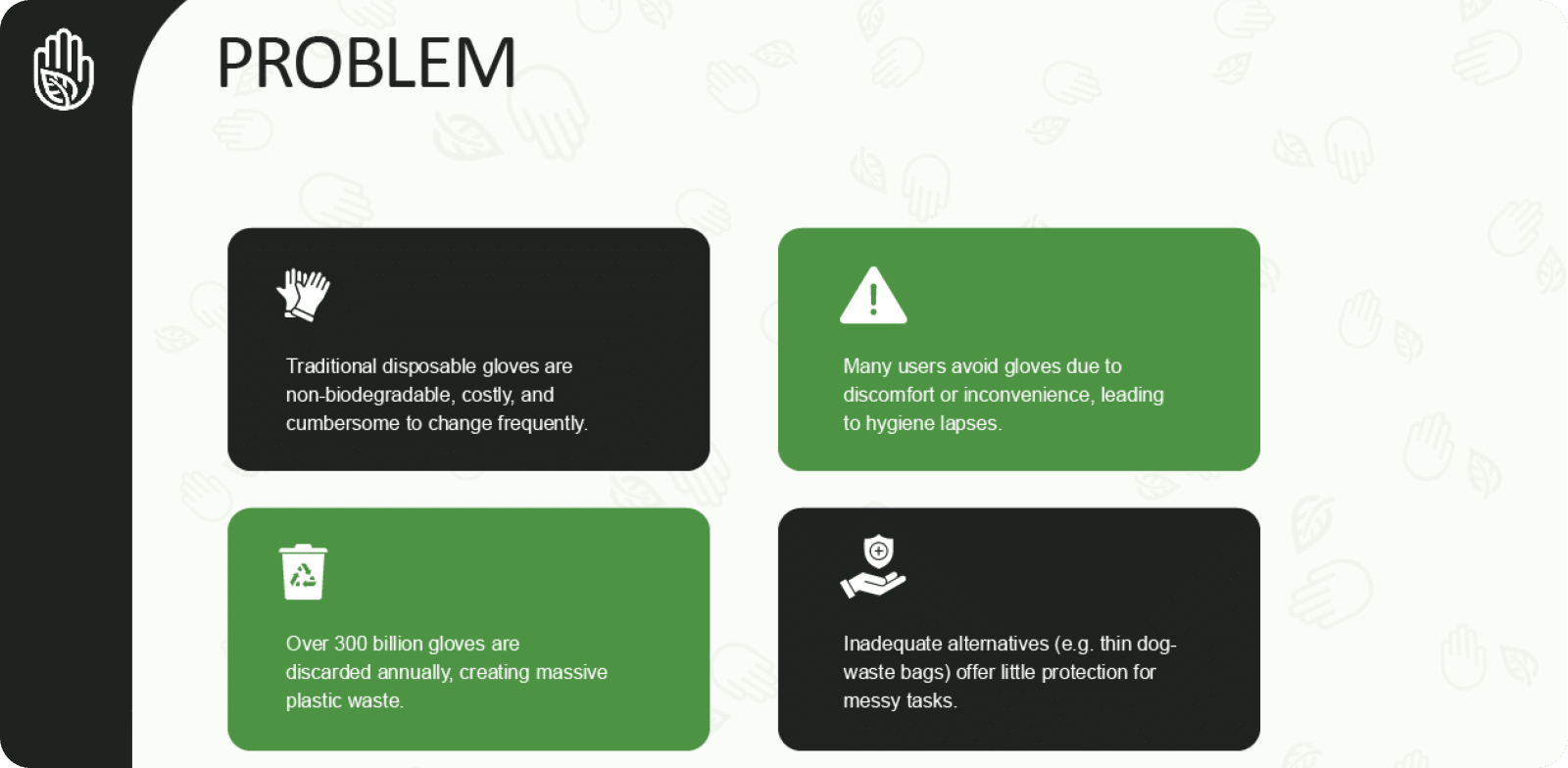 PROBLEM

Traditional disposable gloves are non-biodegradable, costly, and cumbersome to change frequently.

Many users avoid gloves due to discomfort or inconvenience, leading to hygiene lapses.

Over 300 billion gloves are discarded annually, creating massive plastic waste.

Inadequate alternatives (e.g. thin dog-waste bags) offer little protection for messy tasks.